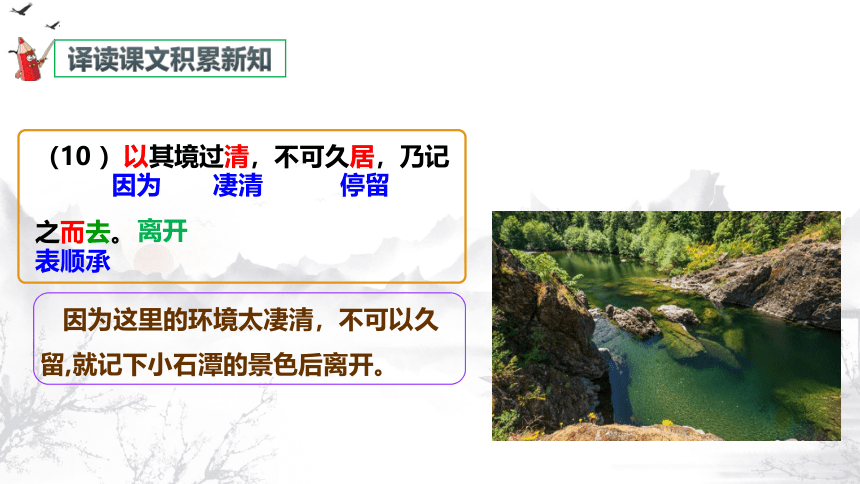 译读课文积累新知

（10 ）以其境过清，不可久居，乃记
因为 凄清 停留

之而去。离开
表顺承

因为这里的环境太凄清，不可以久留,就记下小石潭的景色后离开。